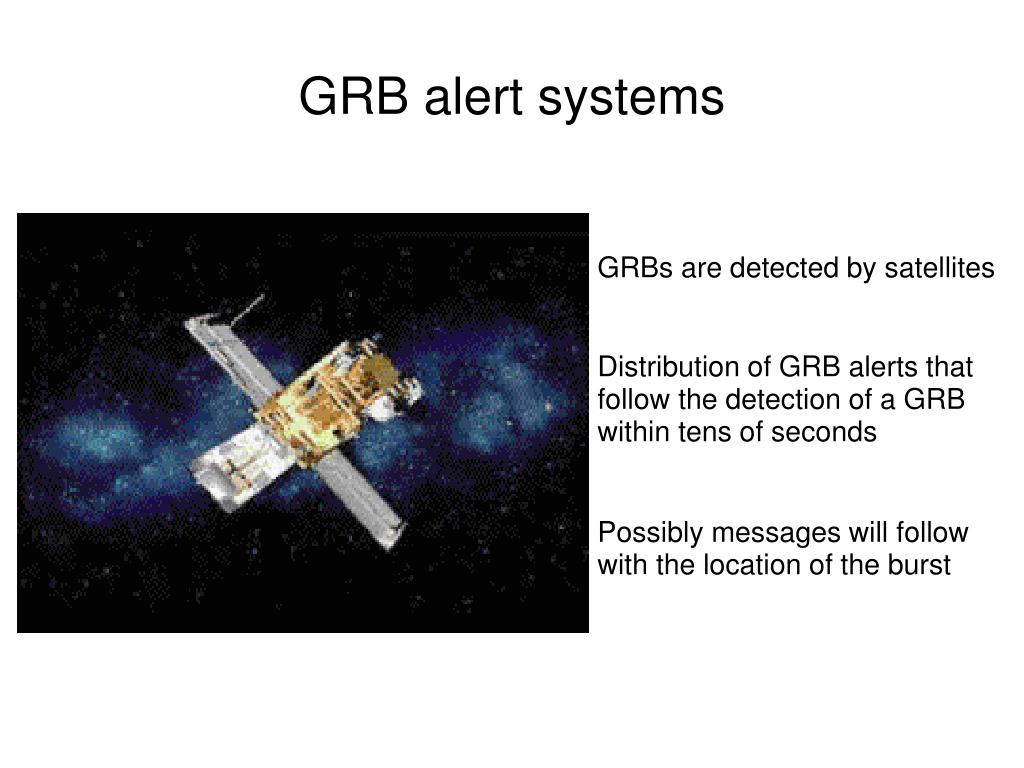 GRB alert systems

GRBs are detected by satellites

Distribution of GRB alerts that follow the detection of a GRB within tens of seconds

Possibly messages will follow with the location of the burst